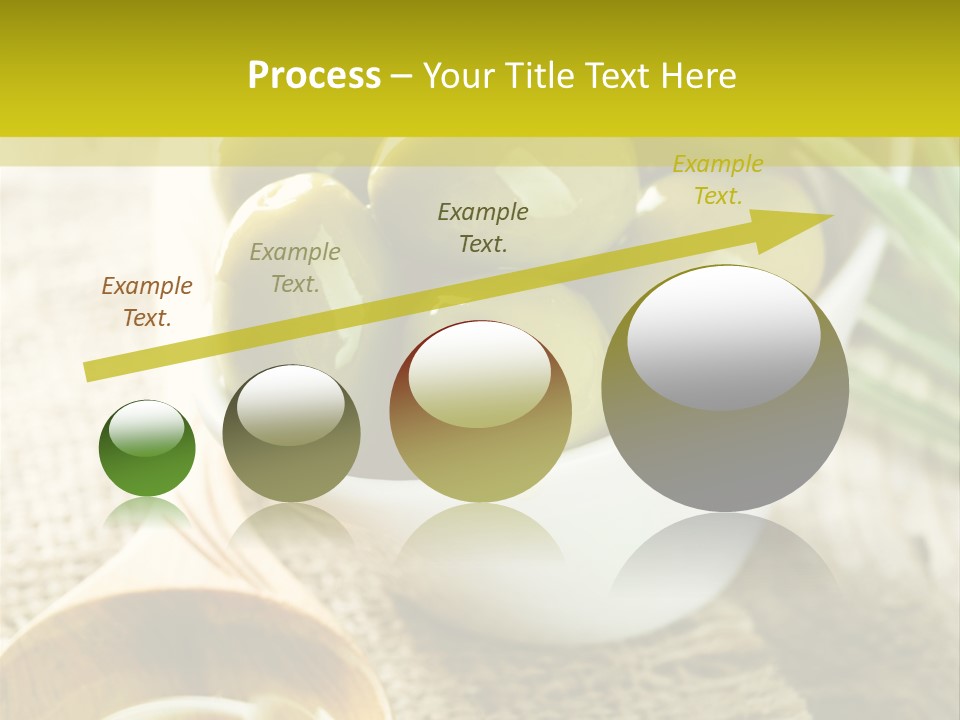 Process – Your Title Text Here

Example Text.

Example Text.

Example Text.

Example Text.